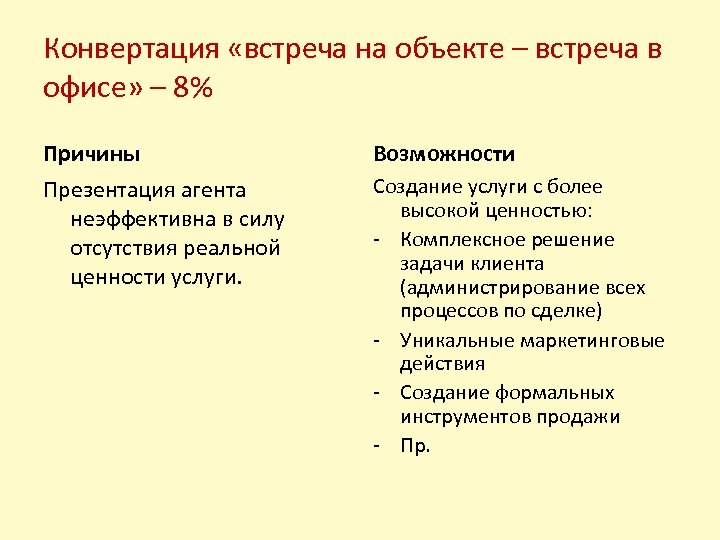 Конвертация «встреча на объекте – встреча в офисе» – 8%

Причины

Презентация агента неэффективна в силу отсутствия реальной ценности услуги.

Возможности

Создание услуги с более высокой ценностью:

- Комплексное решение задачи клиента (администрирование всех процессов по сделке)
- Уникальные маркетинговые действия
- Создание формальных инструментов продажи
- Пр.